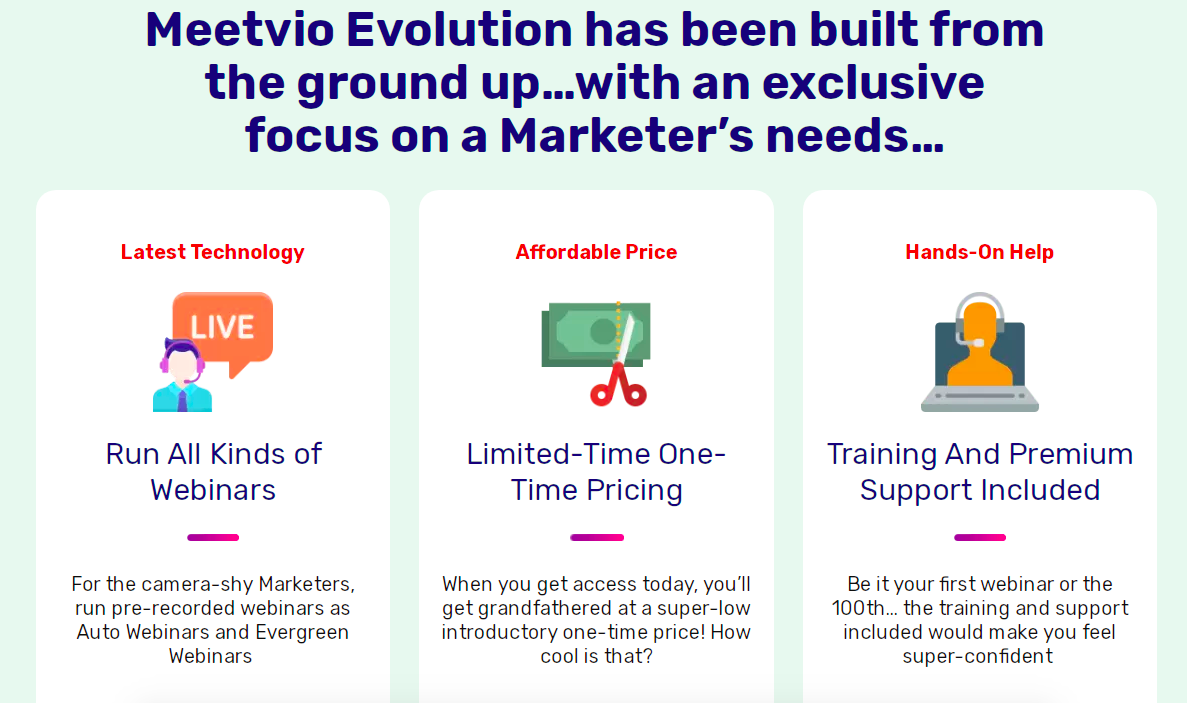 Meetvio Evolution has been built from the ground up…with an exclusive focus on a Marketer's needs…

Latest Technology

LIVE

Run All Kinds of Webinars

For the camera-shy Marketers, run pre-recorded webinars as Auto Webinars and Evergreen Webinars

Affordable Price

Limited-Time One-Time Pricing

When you get access today, you'll get grandfathered at a super-low introductory one-time price! How cool is that?

Hands-On Help

Training And Premium Support Included

Be it your first webinar or the 100th… the training and support included would make you feel super-confident